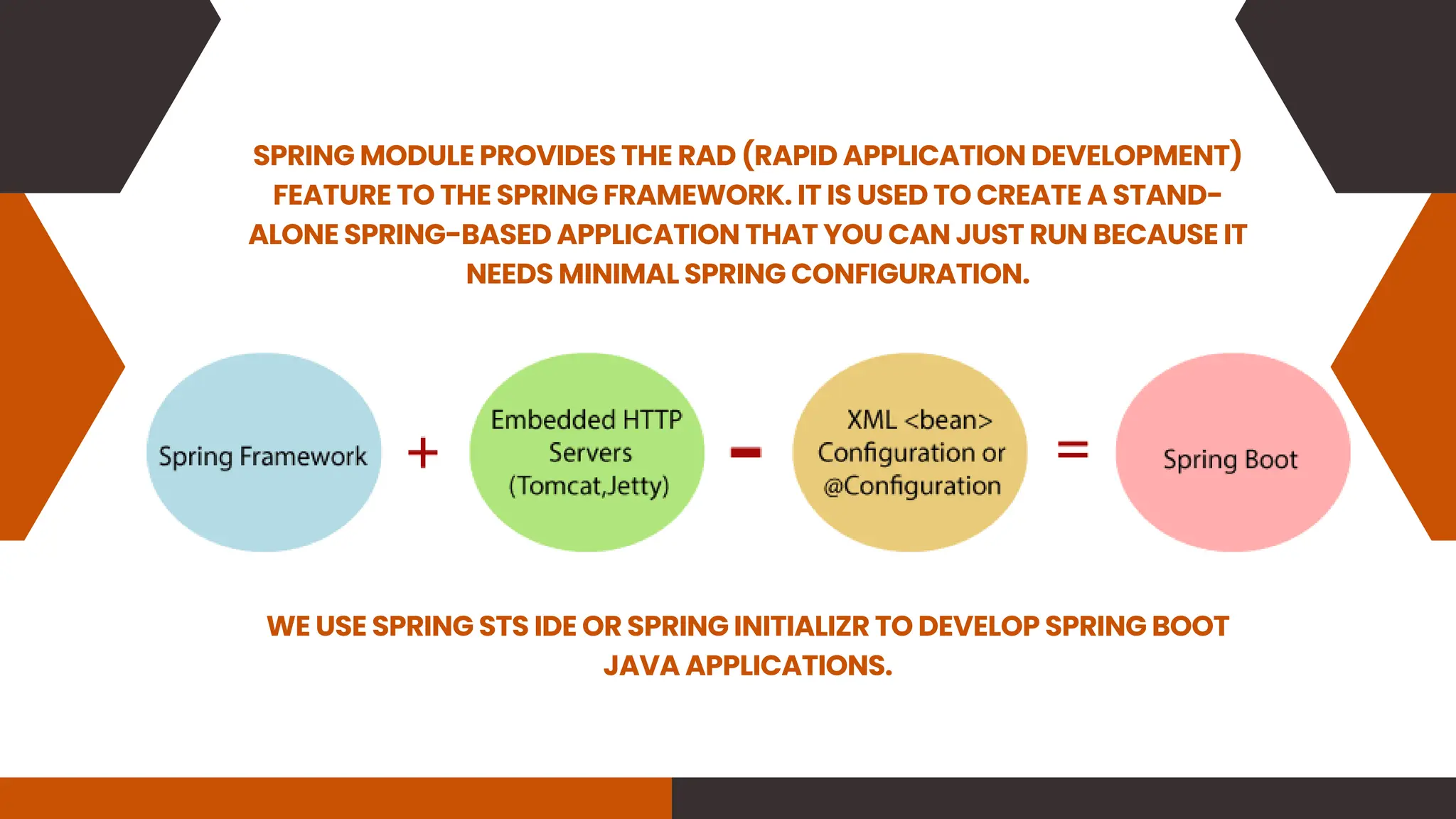 SPRING MODULE PROVIDES THE RAD (RAPID APPLICATION DEVELOPMENT) FEATURE TO THE SPRING FRAMEWORK. IT IS USED TO CREATE A STAND-ALONE SPRING-BASED APPLICATION THAT YOU CAN JUST RUN BECAUSE IT NEEDS MINIMAL SPRING CONFIGURATION.

Spring Framework + Embedded HTTP Servers (Tomcat,Jetty) - XML <bean> Configuration or @Configuration = Spring Boot

WE USE SPRING STS IDE OR SPRING INITIALIZR TO DEVELOP SPRING BOOT JAVA APPLICATIONS.